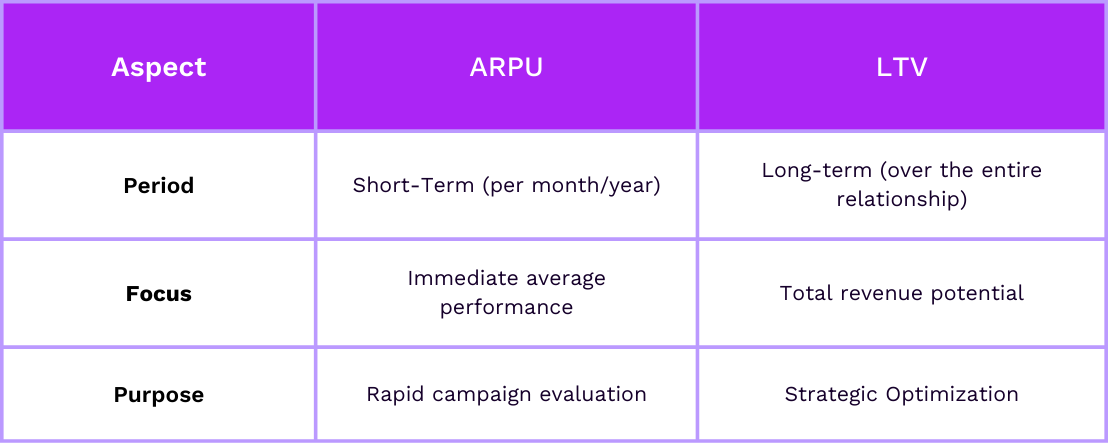 | Aspect | ARPU | LTV |
|---|---|---|
| **Period** | Short-Term (per month/year) | Long-term (over the entire relationship) |
| **Focus** | Immediate average performance | Total revenue potential |
| **Purpose** | Rapid campaign evaluation | Strategic Optimization |